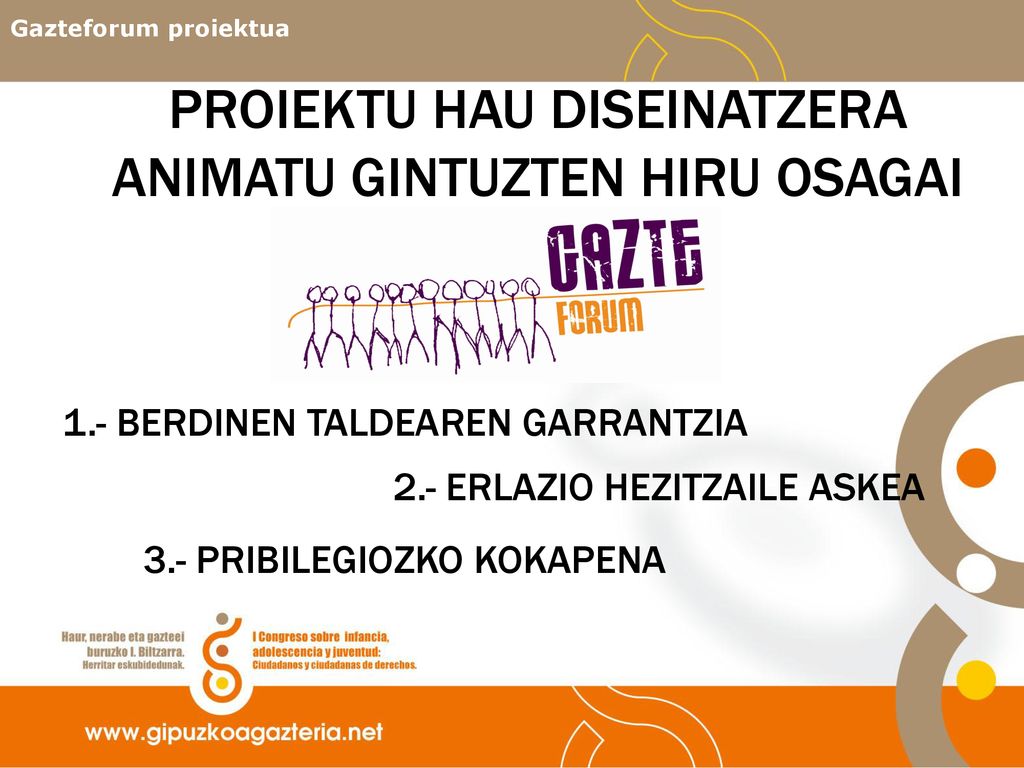 Gazteforum proiektua

PROIEKTU HAU DISEINATZERA ANIMATU GINTUZTEN HIRU OSAGAI

GAZTE FORUM

1.- BERDINEN TALDEAREN GARRANTZIA

2.- ERLAZIO HEZITZAILE ASKEA

3.- PRIBILEGIOZKO KOKAPENA

Haur, nerabe eta gazteei buruzko I. Biltzarra. Herritar eskubidedunak.

I Congreso sobre infancia, adolescencia y juventud: Ciudadanos y ciudadanas de derechos.

www.gipuzkoagazteria.net